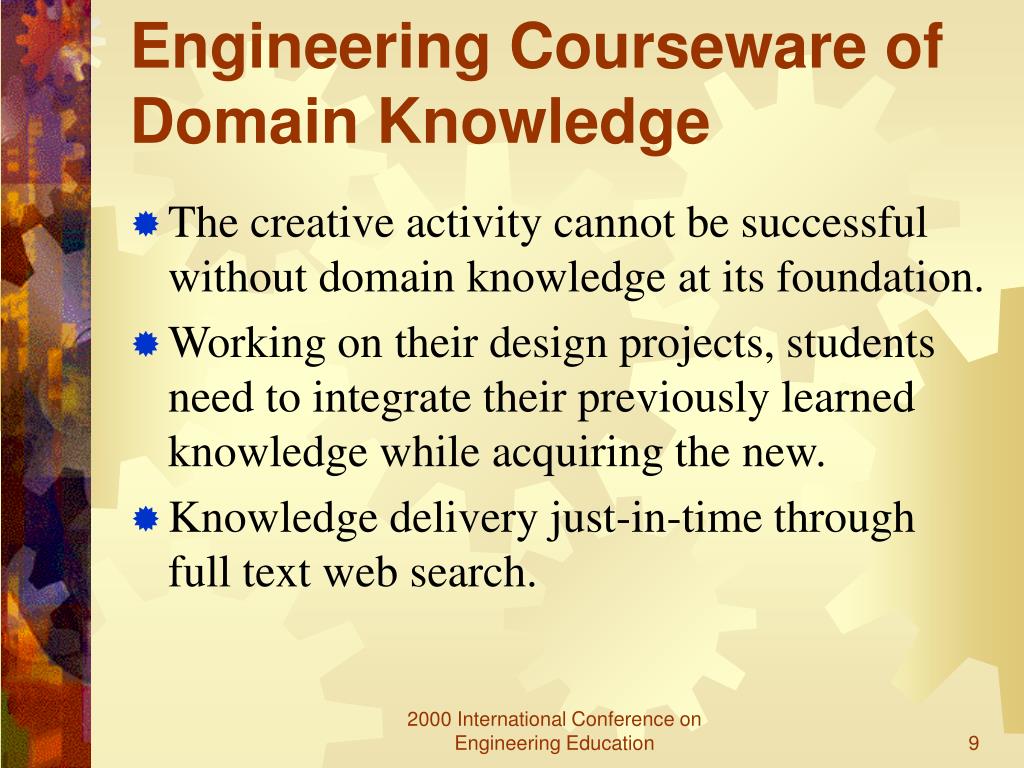 Engineering Courseware of Domain Knowledge

The creative activity cannot be successful without domain knowledge at its foundation.

Working on their design projects, students need to integrate their previously learned knowledge while acquiring the new.

Knowledge delivery just-in-time through full text web search.

2000 International Conference on Engineering Education

9